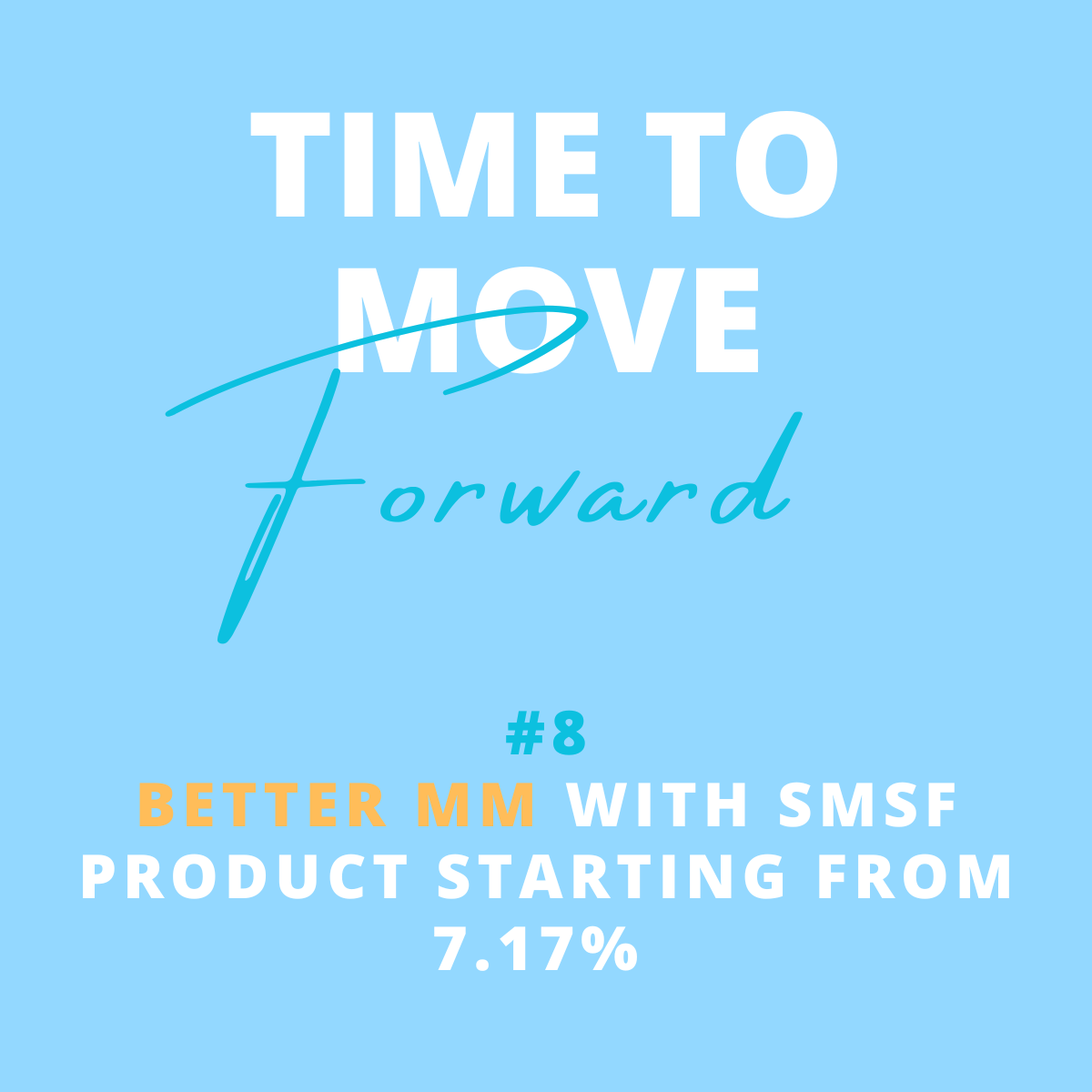 TIME TO MOVE
Forward

#8
BETTER MM WITH SMSF PRODUCT STARTING FROM 7.17%